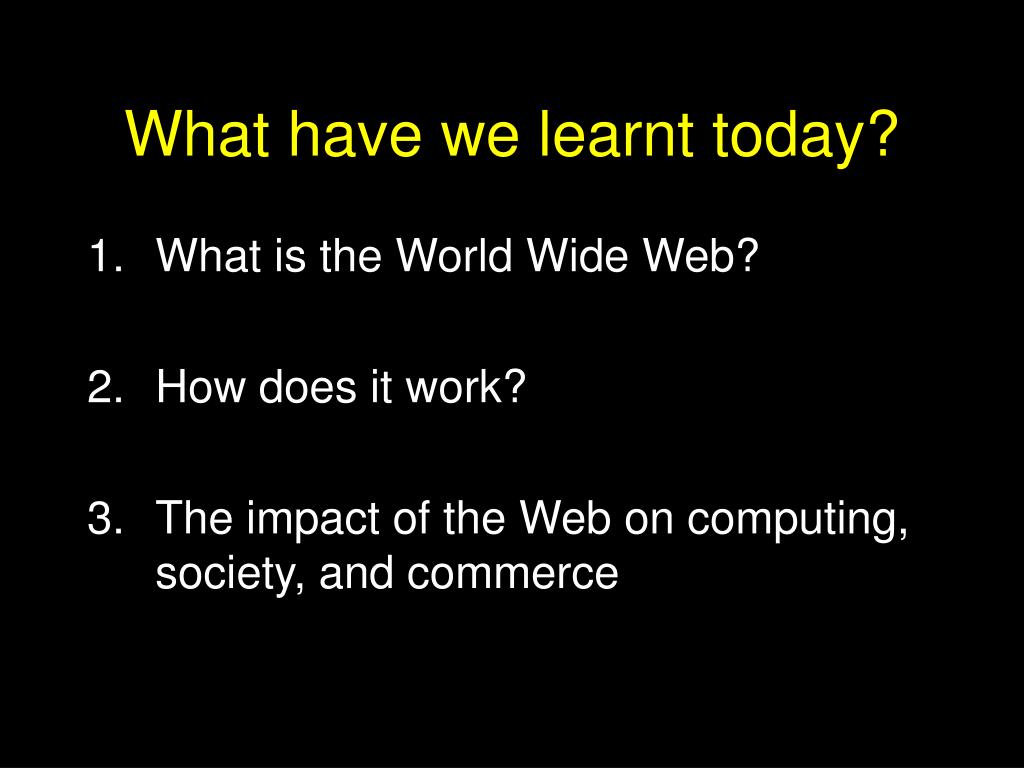 What have we learnt today?

1. What is the World Wide Web?

2. How does it work?

3. The impact of the Web on computing, society, and commerce